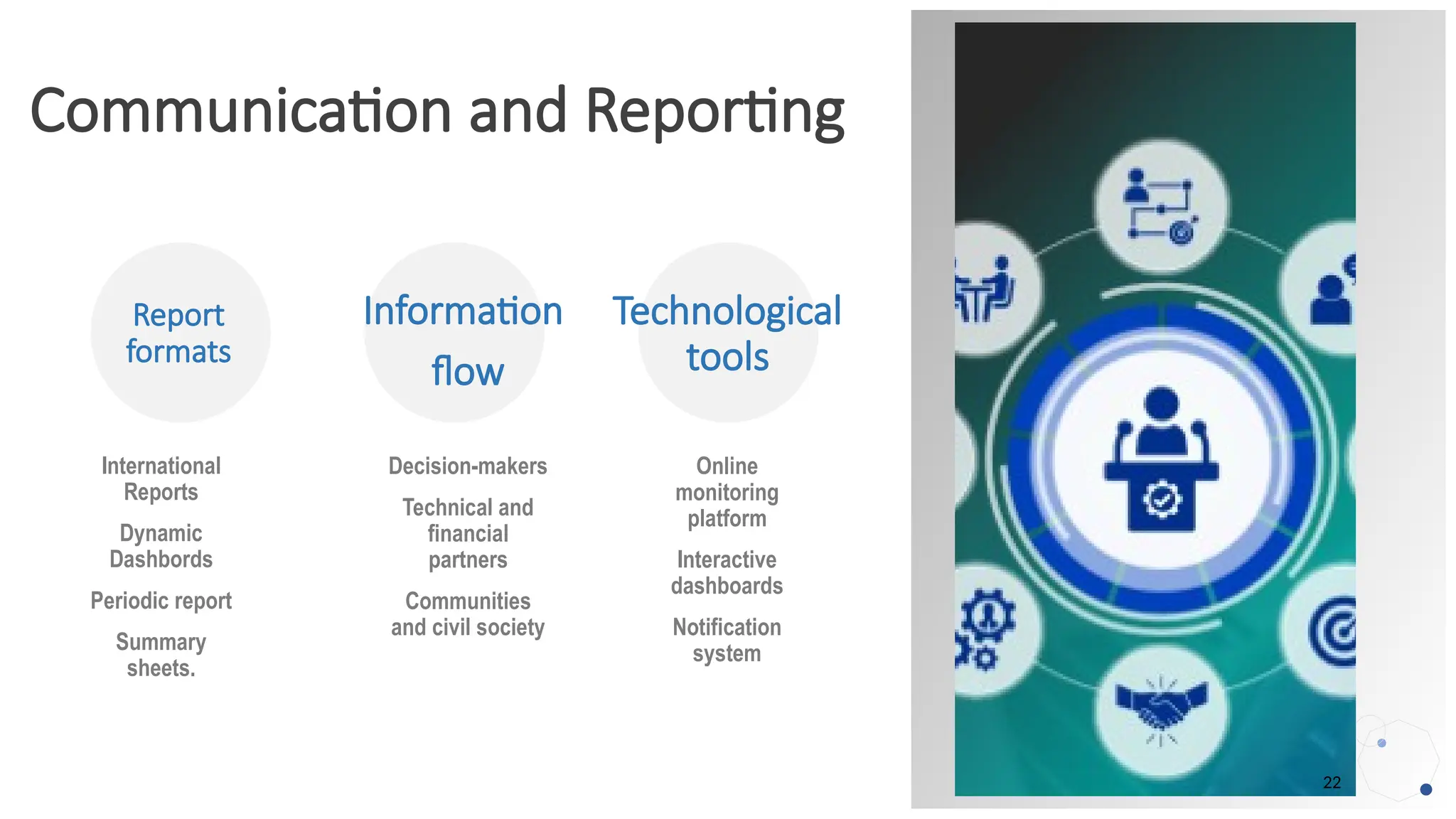 Communication and Reporting

Report formats

International Reports

Dynamic Dashbords

Periodic report

Summary sheets.

Information flow

Decision-makers

Technical and financial partners

Communities and civil society

Technological tools

Online monitoring platform

Interactive dashboards

Notification system

22